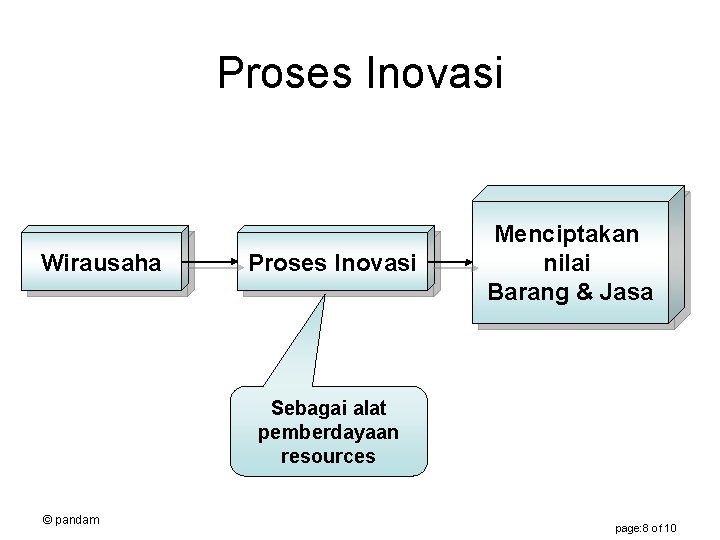 Proses Inovasi

Wirausaha

Proses Inovasi

Menciptakan nilai Barang & Jasa

Sebagai alat pemberdayaan resources

© pandam

page:8 of 10